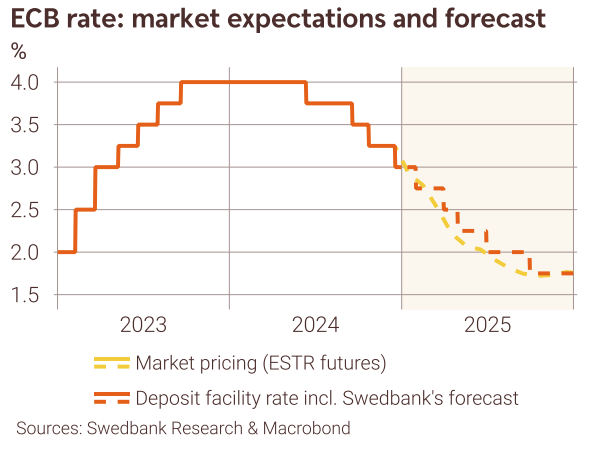 ECB rate: market expectations and forecast

%

4.0
3.5
3.0
2.5
2.0
1.5

2023
2024
2025

Market pricing (ESTR futures)

Deposit facility rate incl. Swedbank's forecast

Sources: Swedbank Research & Macrobond